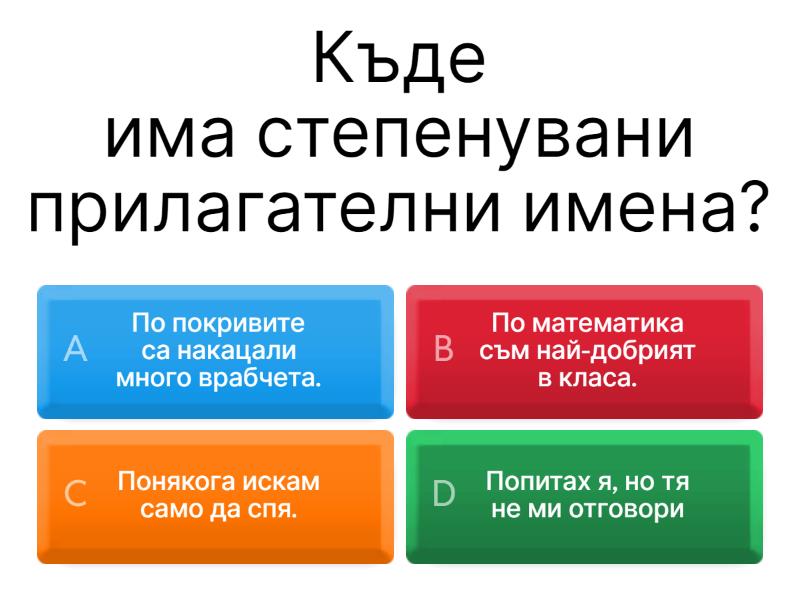 Къде има степенувани прилагателни имена?

A По покривите са накацали много врабчета.

B По математика съм най-добрият в класа.

C Понякога искам само да спя.

D Попитах я, но тя не ми отговори